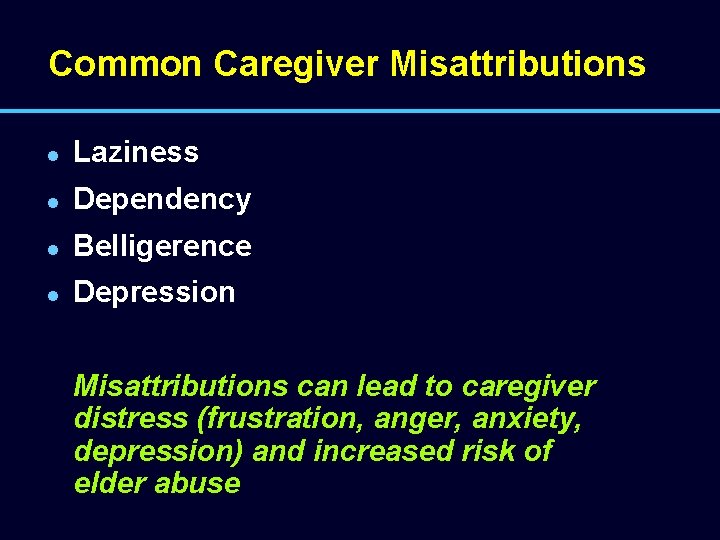 Common Caregiver Misattributions

- Laziness
- Dependency
- Belligerence
- Depression

Misattributions can lead to caregiver distress (frustration, anger, anxiety, depression) and increased risk of elder abuse